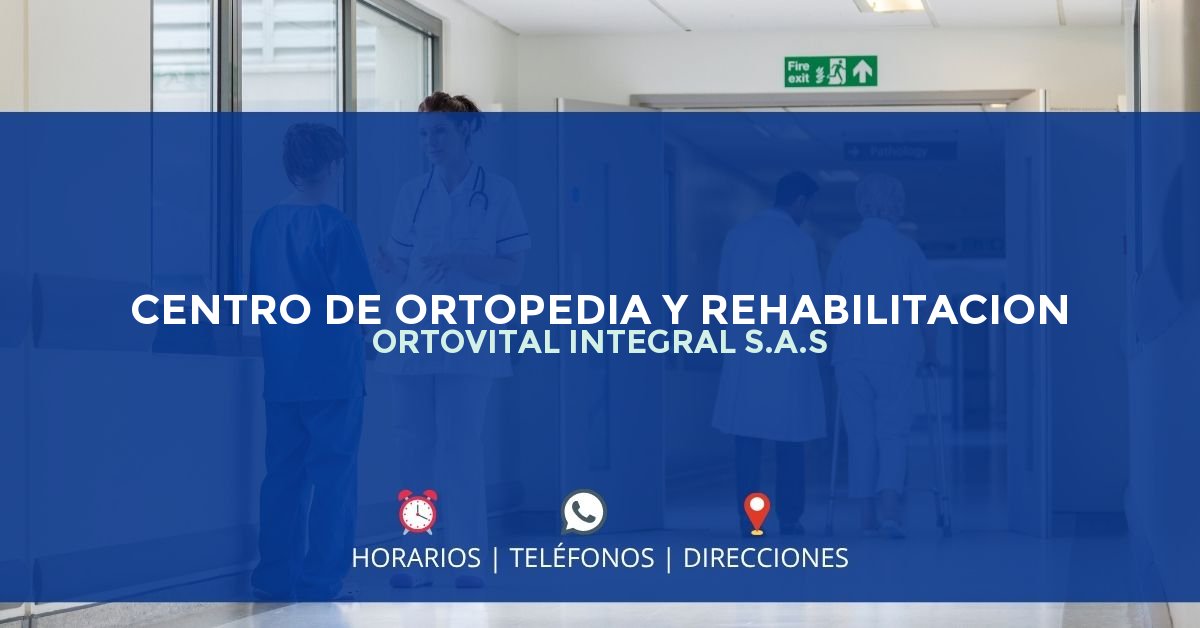 Fire exit

Pathology

CENTRO DE ORTOPEDIA Y REHABILITACION
ORTOVITAL INTEGRAL S.A.S

HORARIOS | TELÉFONOS | DIRECCIONES